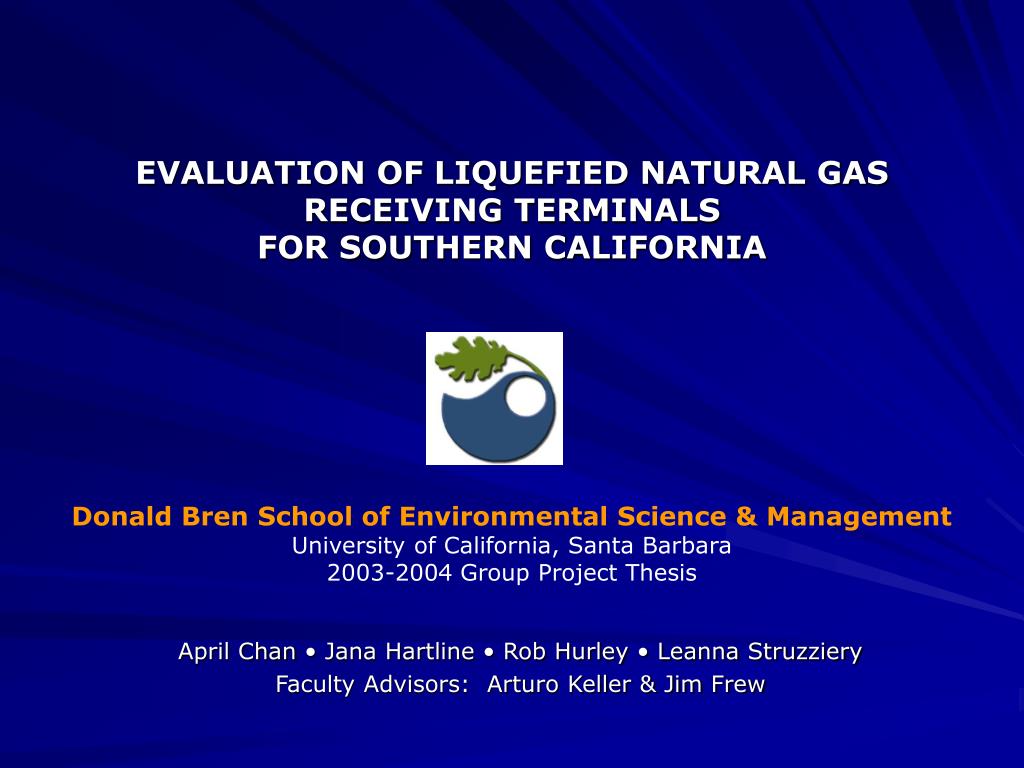 EVALUATION OF LIQUEFIED NATURAL GAS RECEIVING TERMINALS FOR SOUTHERN CALIFORNIA

Donald Bren School of Environmental Science & Management
University of California, Santa Barbara
2003-2004 Group Project Thesis

April Chan • Jana Hartline • Rob Hurley • Leanna Struzziery
Faculty Advisors: Arturo Keller & Jim Frew